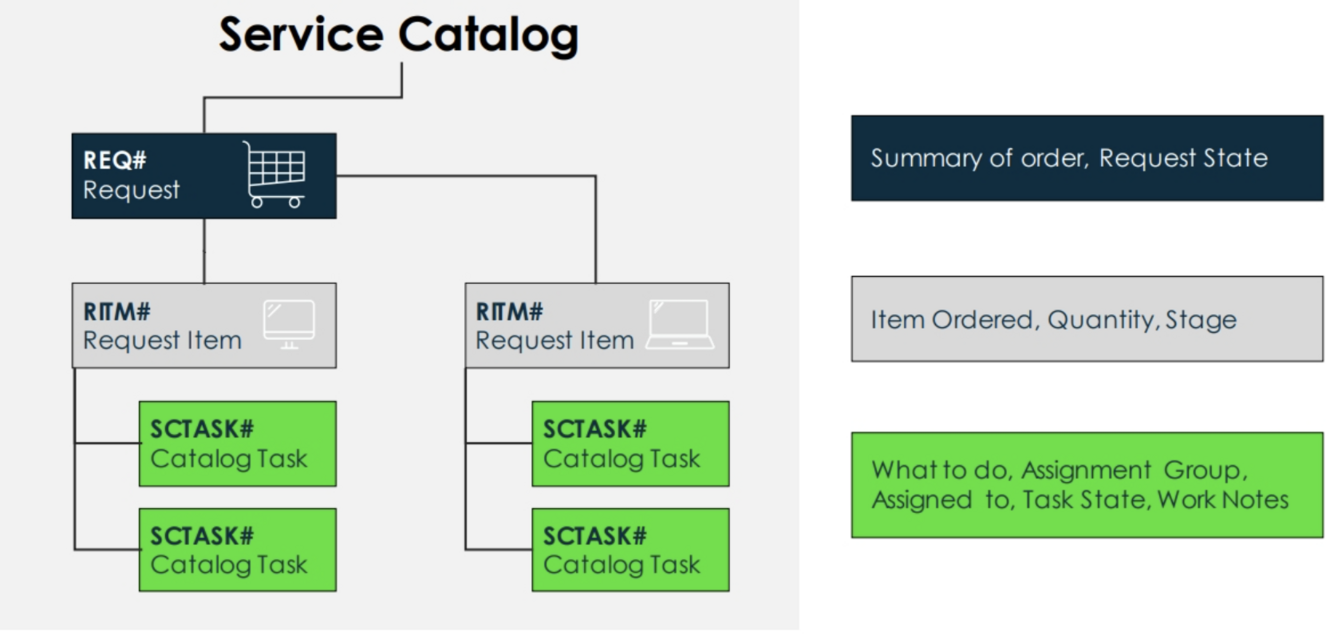 Service Catalog

REQ#
Request

RITM#
Request Item

SCTASK#
Catalog Task

SCTASK#
Catalog Task

RITM#
Request Item

SCTASK#
Catalog Task

SCTASK#
Catalog Task

Summary of order, Request State

Item Ordered, Quantity, Stage

What to do, Assignment Group, Assigned to, Task State, Work Notes